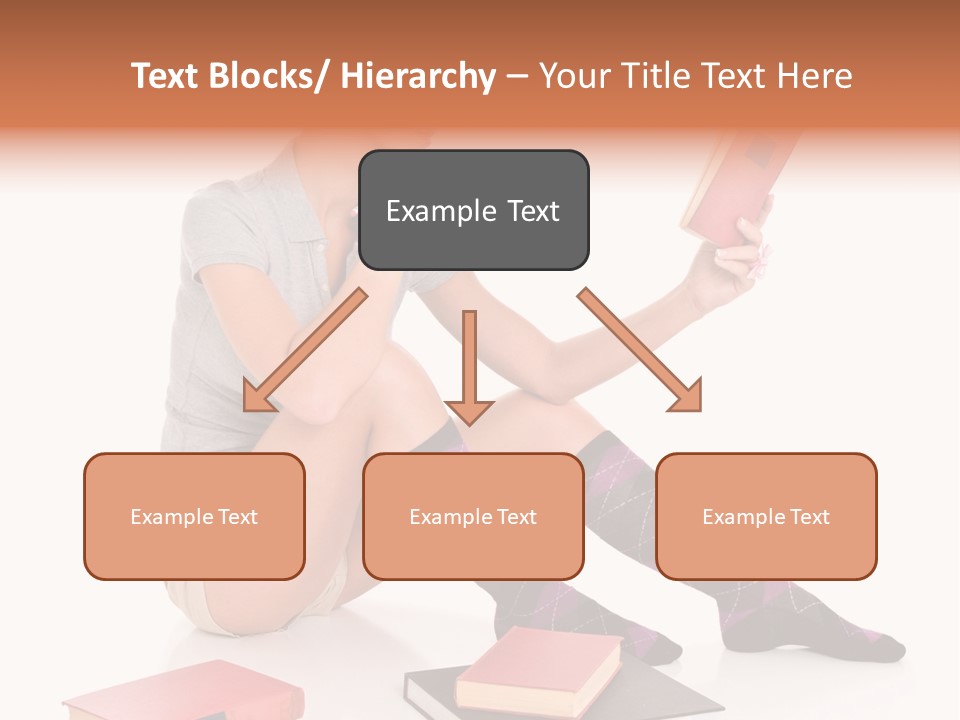 Text Blocks/ Hierarchy – Your Title Text Here

Example Text

Example Text

Example Text

Example Text